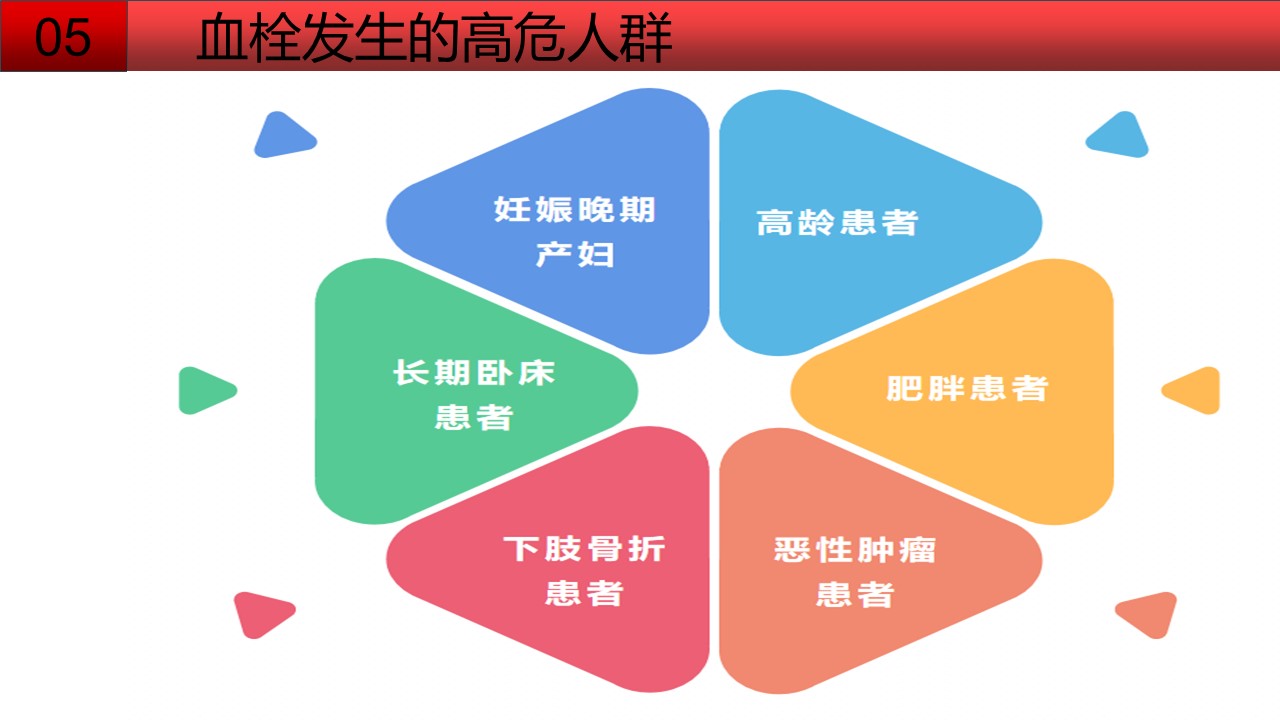 05 血栓发生的高危人群

妊娠晚期产妇

高龄患者

长期卧床患者

肥胖患者

下肢骨折患者

恶性肿瘤患者